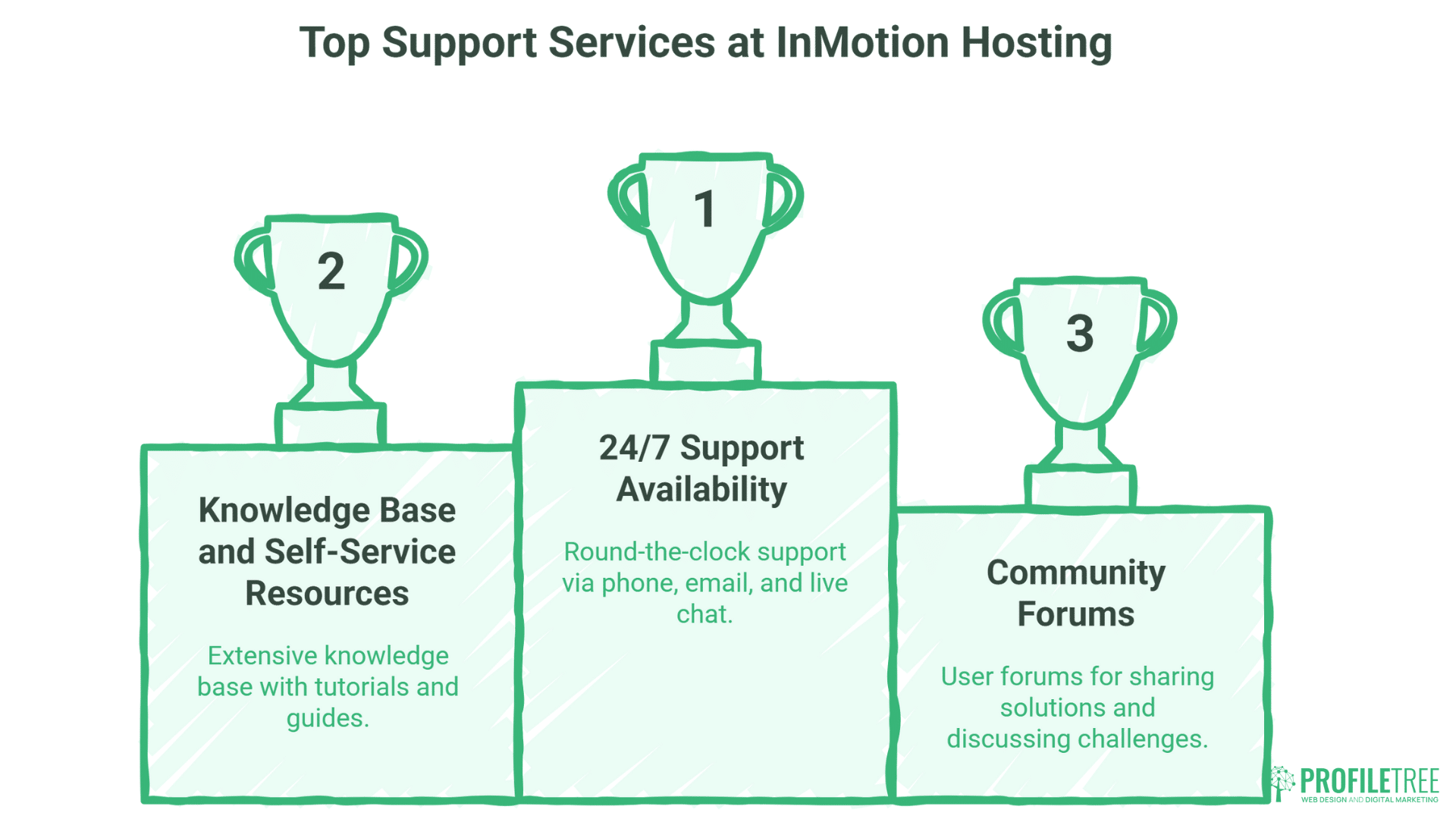 Top Support Services at InMotion Hosting

2

Knowledge Base and Self-Service Resources

Extensive knowledge base with tutorials and guides.

1

24/7 Support Availability

Round-the-clock support via phone, email, and live chat.

3

Community Forums

User forums for sharing solutions and discussing challenges.

PROFILETREE
WEB DESIGN AND DIGITAL MARKETING